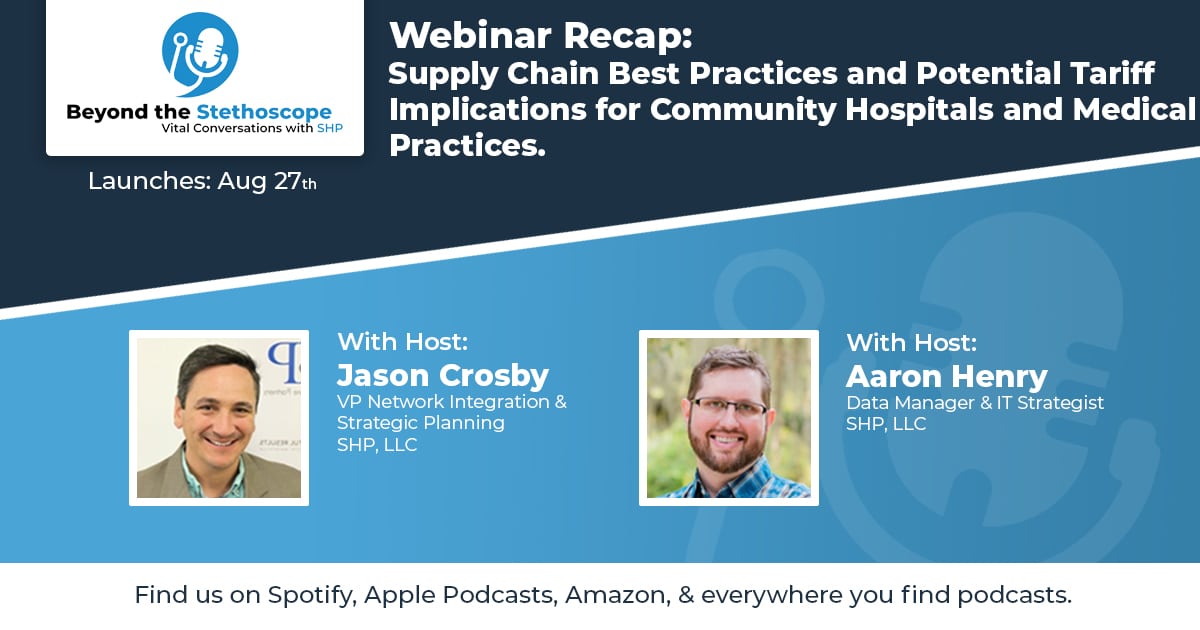 Beyond the Stethoscope
Vital Conversations with SHP

Launches: Aug 27th

Webinar Recap:
Supply Chain Best Practices and Potential Tariff Implications for Community Hospitals and Medical Practices.

With Host:
Jason Crosby
VP Network Integration & Strategic Planning
SHP, LLC

With Host:
Aaron Henry
Data Manager & IT Strategist
SHP, LLC

Find us on Spotify, Apple Podcasts, Amazon, & everywhere you find podcasts.